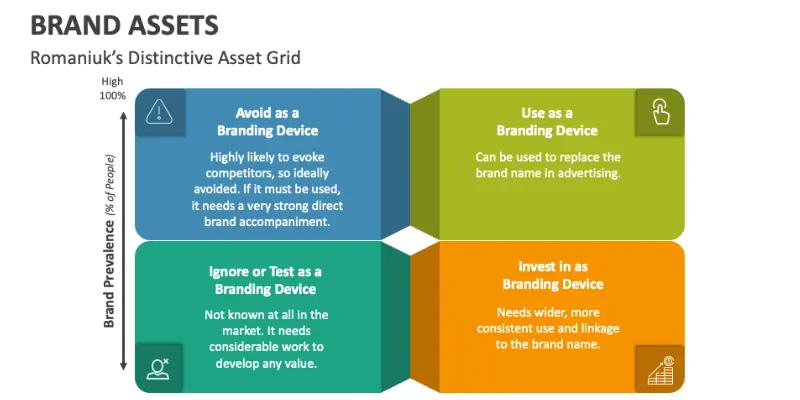 BRAND ASSETS

Romaniuk's Distinctive Asset Grid

High
100%

Brand Prevalence (% of People)

Avoid as a Branding Device

Highly likely to evoke competitors, so ideally avoided. If it must be used, it needs a very strong direct brand accompaniment.

Use as a Branding Device

Can be used to replace the brand name in advertising.

Ignore or Test as a Branding Device

Not known at all in the market. It needs considerable work to develop any value.

Invest in as Branding Device

Needs wider, more consistent use and linkage to the brand name.